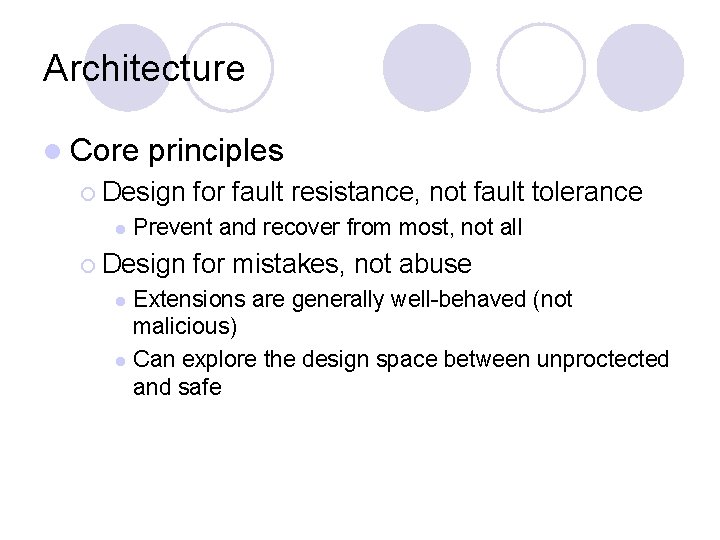 Architecture

Core principles

Design for fault resistance, not fault tolerance

Prevent and recover from most, not all

Design for mistakes, not abuse

Extensions are generally well-behaved (not malicious)

Can explore the design space between unproctected and safe